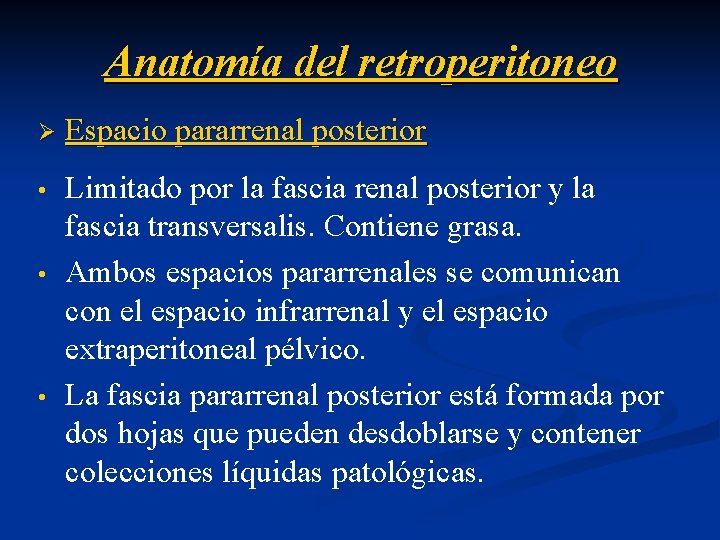 Anatomía del retroperitoneo

➢ Espacio pararrenal posterior

• Limitado por la fascia renal posterior y la fascia transversalis. Contiene grasa.

• Ambos espacios pararrenales se comunican con el espacio infrarrenal y el espacio extraperitoneal pélvico.

• La fascia pararrenal posterior está formada por dos hojas que pueden desdoblarse y contener colecciones líquidas patológicas.